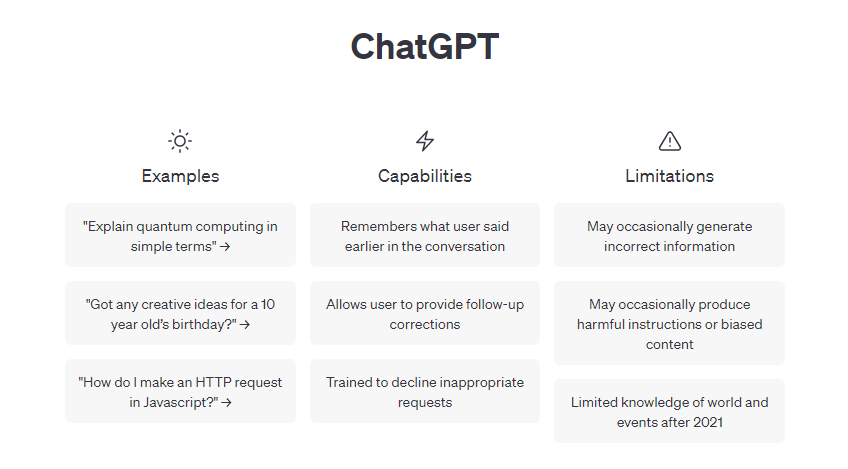 ChatGPT

Examples

"Explain quantum computing in simple terms" →

"Got any creative ideas for a 10 year old's birthday?" →

"How do I make an HTTP request in Javascript?" →

Capabilities

Remembers what user said earlier in the conversation

Allows user to provide follow-up corrections

Trained to decline inappropriate requests

Limitations

May occasionally generate incorrect information

May occasionally produce harmful instructions or biased content

Limited knowledge of world and events after 2021